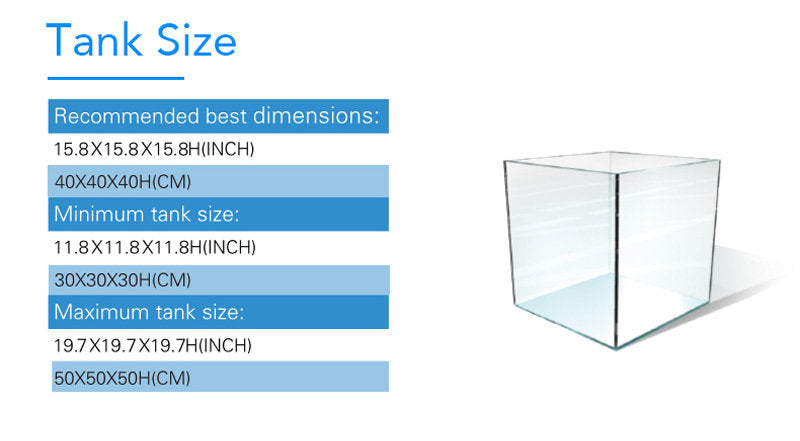 Tank Size

Recommended best dimensions:

15.8X15.8X15.8H(INCH)

40X40X40H(CM)

Minimum tank size:

11.8X11.8X11.8H(INCH)

30X30X30H(CM)

Maximum tank size:

19.7X19.7X19.7H(INCH)

50X50X50H(CM)